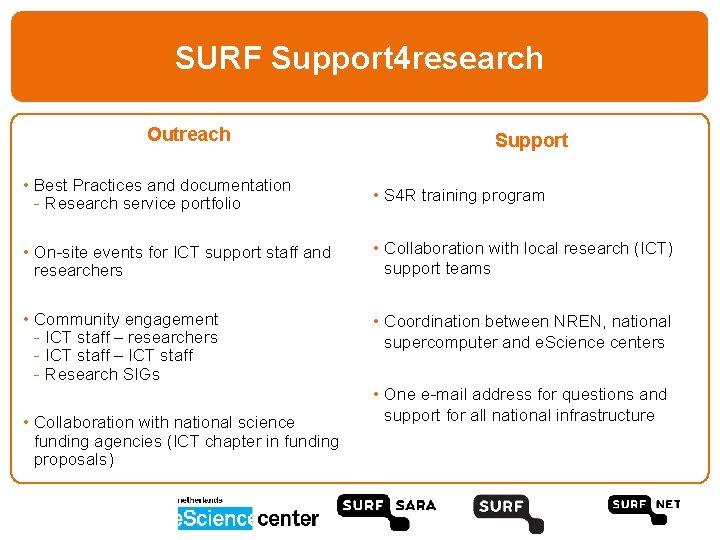 SURF Support4research

Outreach

• Best Practices and documentation
- Research service portfolio

• On-site events for ICT support staff and researchers

• Community engagement
- ICT staff – researchers
- ICT staff – ICT staff
- Research SIGs

• Collaboration with national science funding agencies (ICT chapter in funding proposals)

Support

• S4R training program

• Collaboration with local research (ICT) support teams

• Coordination between NREN, national supercomputer and eScience centers

• One e-mail address for questions and support for all national infrastructure

netherlands eScience center

SURF SARA

SURF

SURF NET